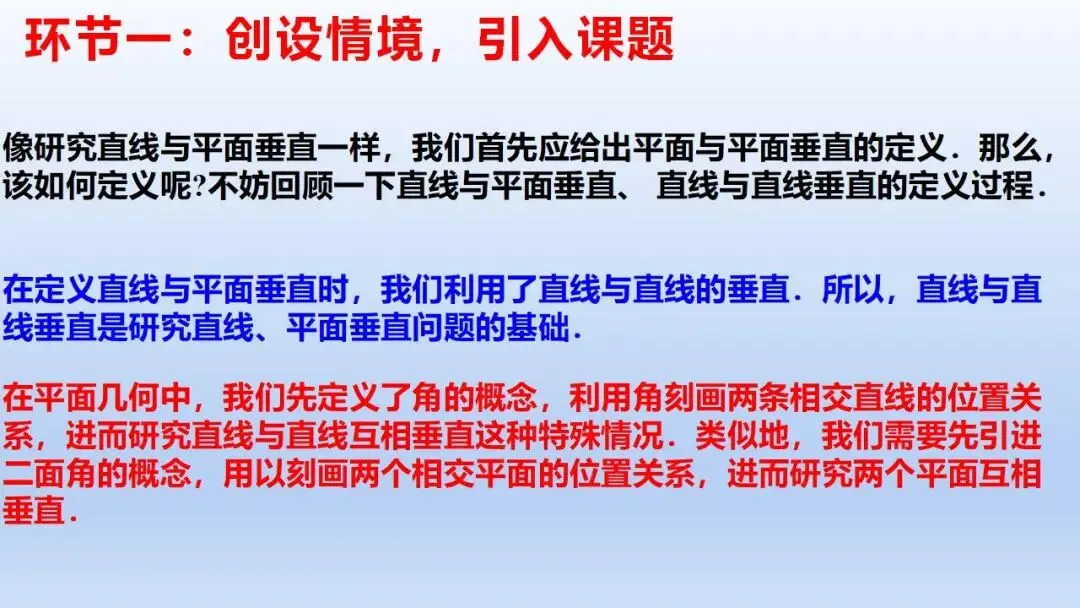 环节一：创设情境，引入课题

像研究直线与平面垂直一样，我们首先应给出平面与平面垂直的定义．那么，该如何定义呢?不妨回顾一下直线与平面垂直、 直线与直线垂直的定义过程．

在定义直线与平面垂直时，我们利用了直线与直线的垂直．所以，直线与直线垂直是研究直线、平面垂直问题的基础．

在平面几何中，我们先定义了角的概念，利用角刻画两条相交直线的位置关系，进而研究直线与直线互相垂直这种特殊情况．类似地，我们需要先引进二面角的概念，用以刻画两个相交平面的位置关系，进而研究两个平面互相垂直．